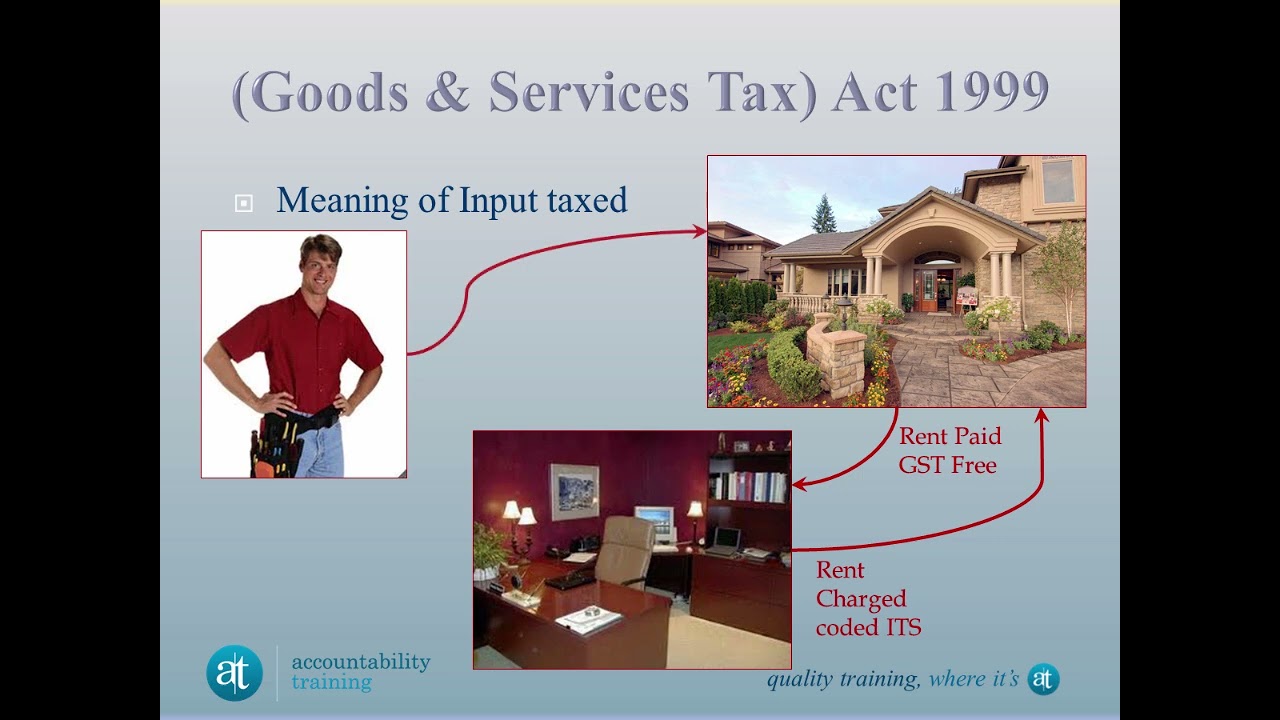 (Goods & Services Tax) Act 1999

Meaning of Input taxed

Rent Paid
GST Free

Rent
Charged
coded ITS

at accountability training

quality training, where it's at